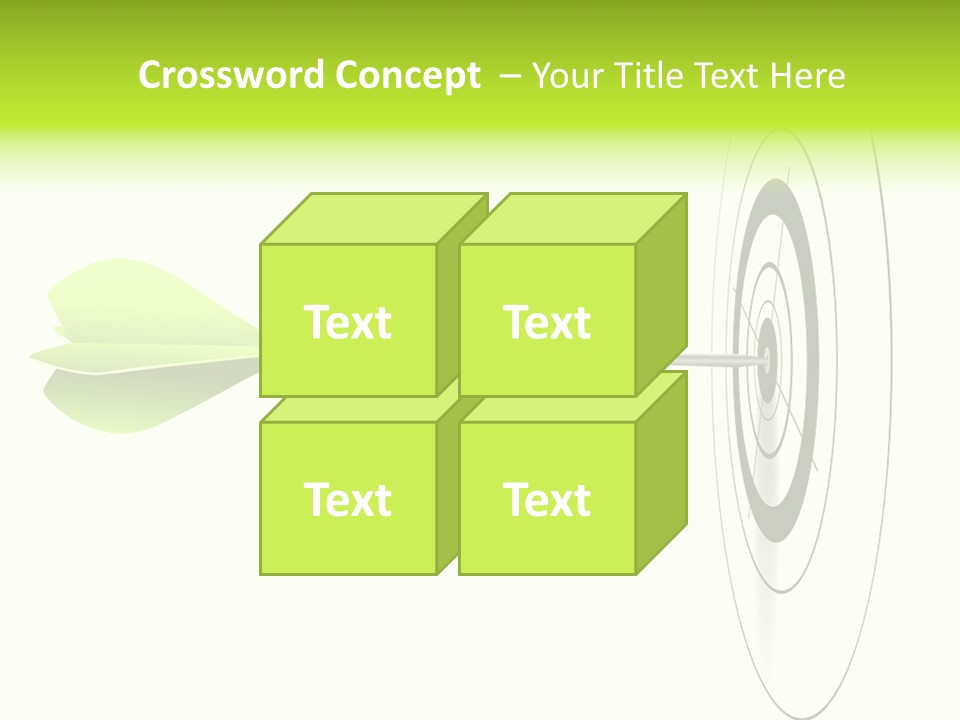 Crossword Concept – Your Title Text Here

Text

Text

Text

Text